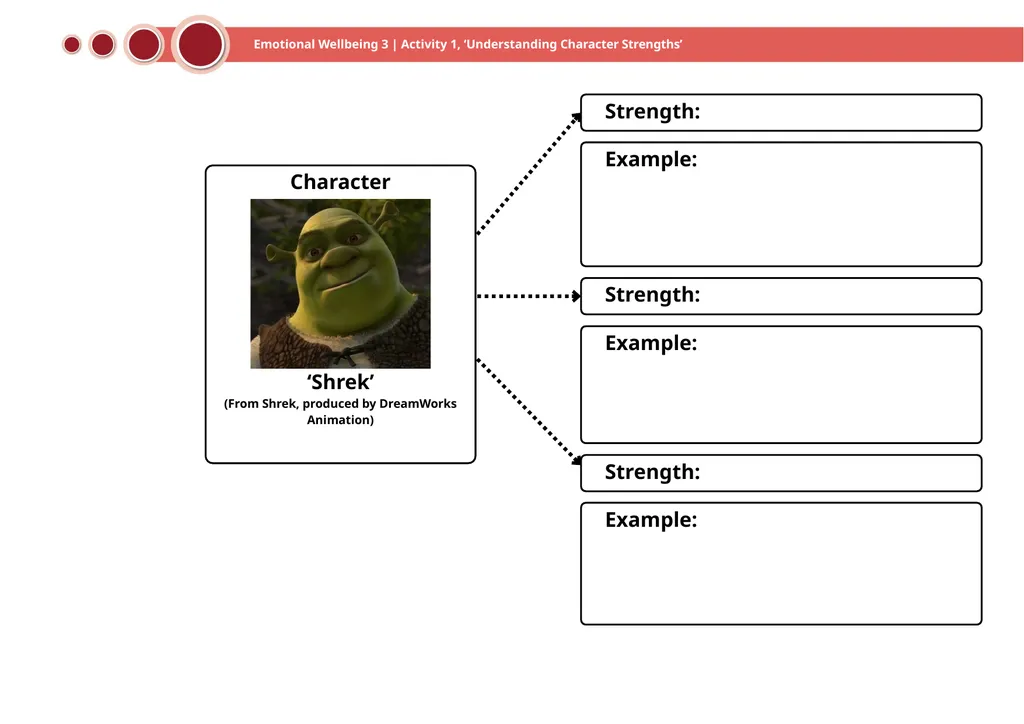 Emotional Wellbeing 3 | Activity 1, 'Understanding Character Strengths'

Character

'Shrek'
(From Shrek, produced by DreamWorks Animation)

Strength:

Example:

Strength:

Example:

Strength:

Example: